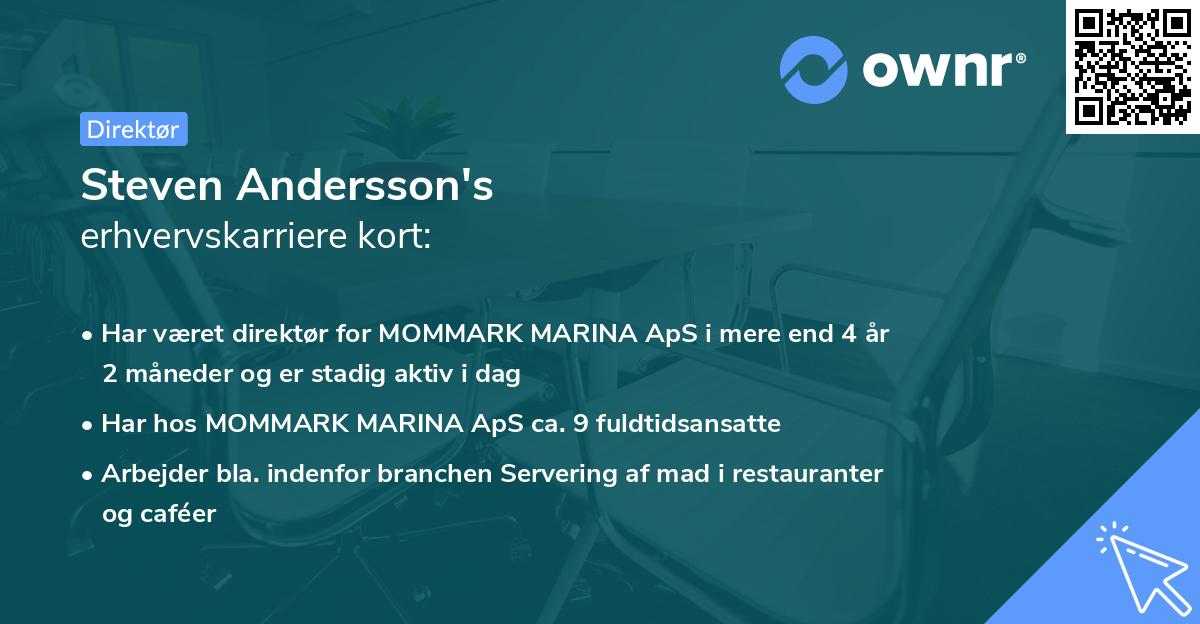 ownr®

Direktør

Steven Andersson's
erhvervskarriere kort:

• Har været direktør for MOMMARK MARINA ApS i mere end 4 år 2 måneder og er stadig aktiv i dag

• Har hos MOMMARK MARINA ApS ca. 9 fuldtidsansatte

• Arbejder bla. indenfor branchen Servering af mad i restauranter og caféer